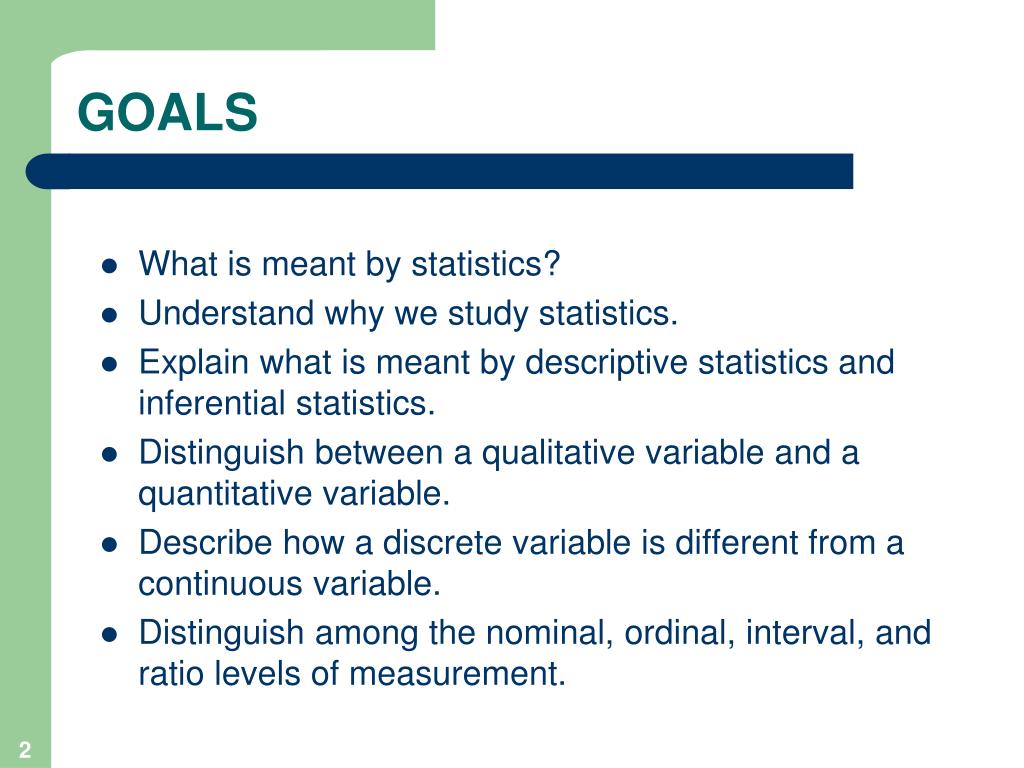 GOALS

- What is meant by statistics?
- Understand why we study statistics.
- Explain what is meant by descriptive statistics and inferential statistics.
- Distinguish between a qualitative variable and a quantitative variable.
- Describe how a discrete variable is different from a continuous variable.
- Distinguish among the nominal, ordinal, interval, and ratio levels of measurement.

2